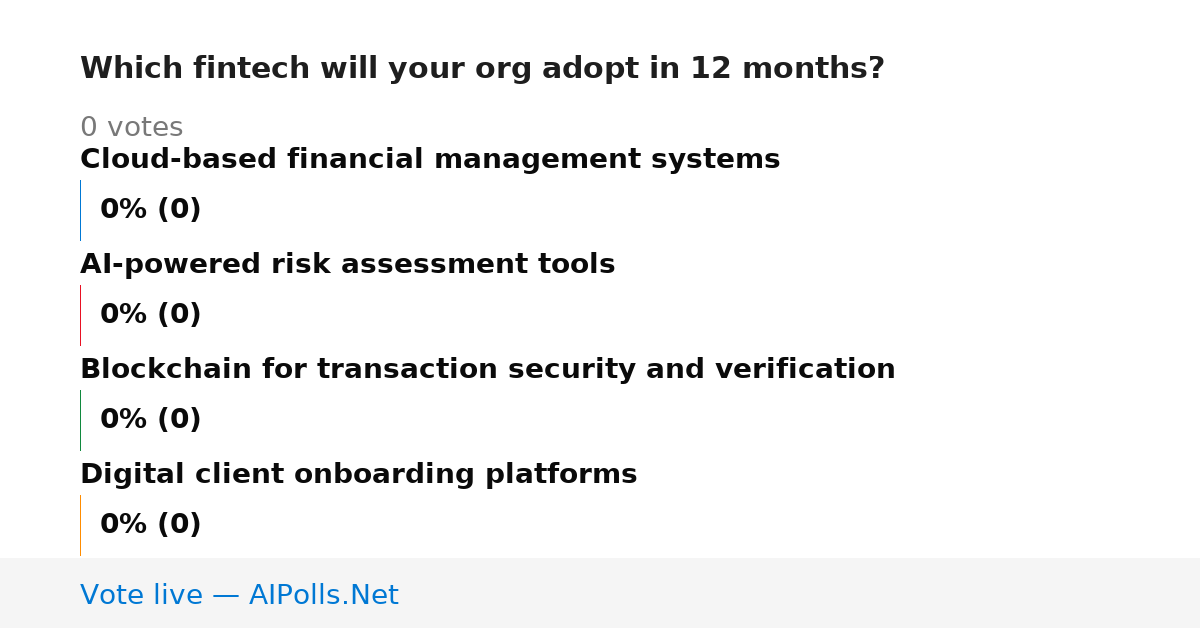 Which fintech will your org adopt in 12 months?

0 votes

Cloud-based financial management systems

0% (0)

AI-powered risk assessment tools

0% (0)

Blockchain for transaction security and verification

0% (0)

Digital client onboarding platforms

0% (0)

Vote live — AIPolls.Net